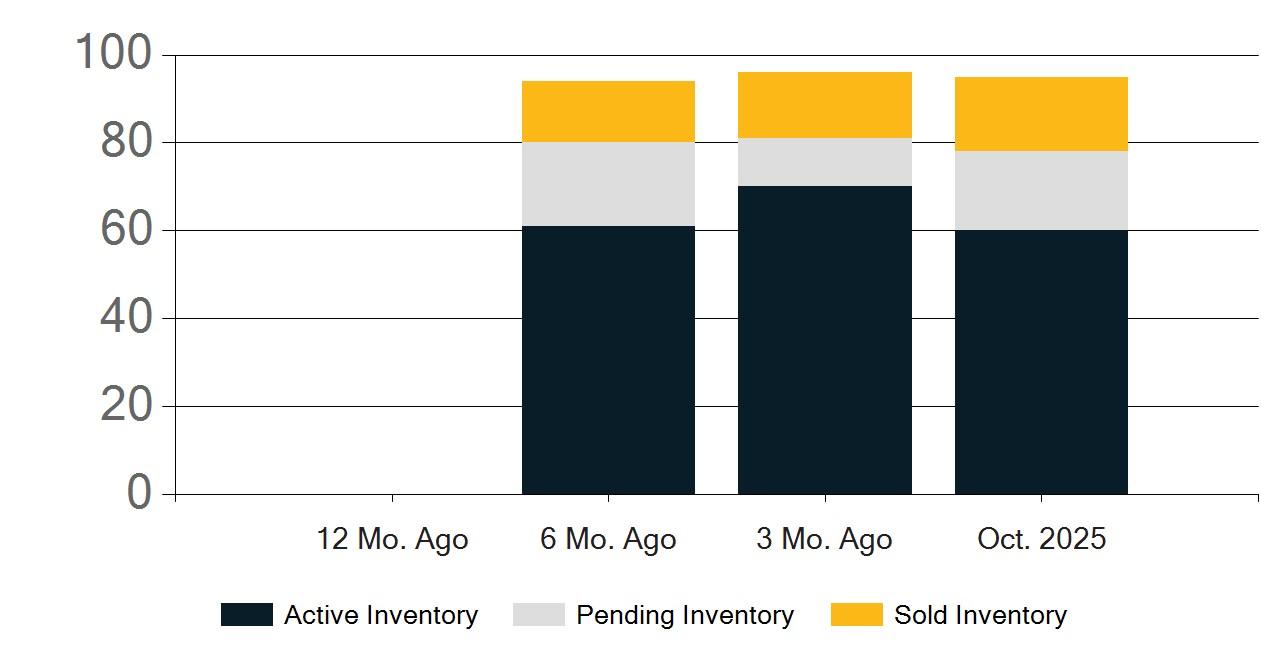 100
80
60
40
20
0

12 Mo. Ago
6 Mo. Ago
3 Mo. Ago
Oct. 2025

Active Inventory
Pending Inventory
Sold Inventory